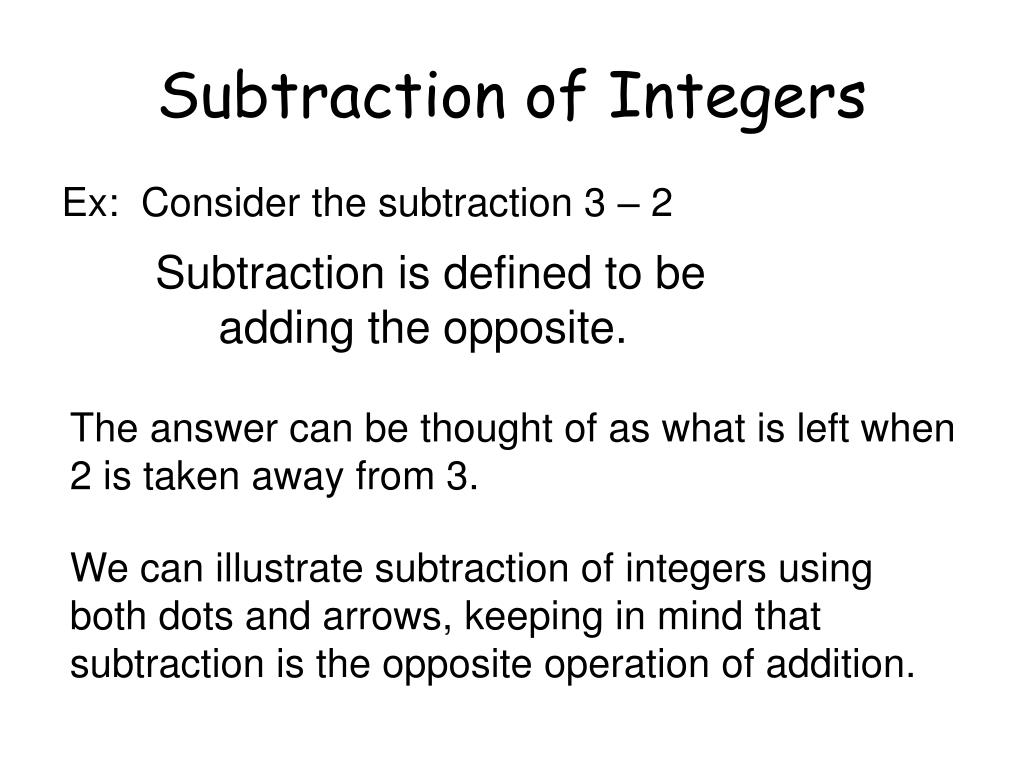 Subtraction of Integers

Ex: Consider the subtraction 3 – 2

Subtraction is defined to be adding the opposite.

The answer can be thought of as what is left when 2 is taken away from 3.

We can illustrate subtraction of integers using both dots and arrows, keeping in mind that subtraction is the opposite operation of addition.